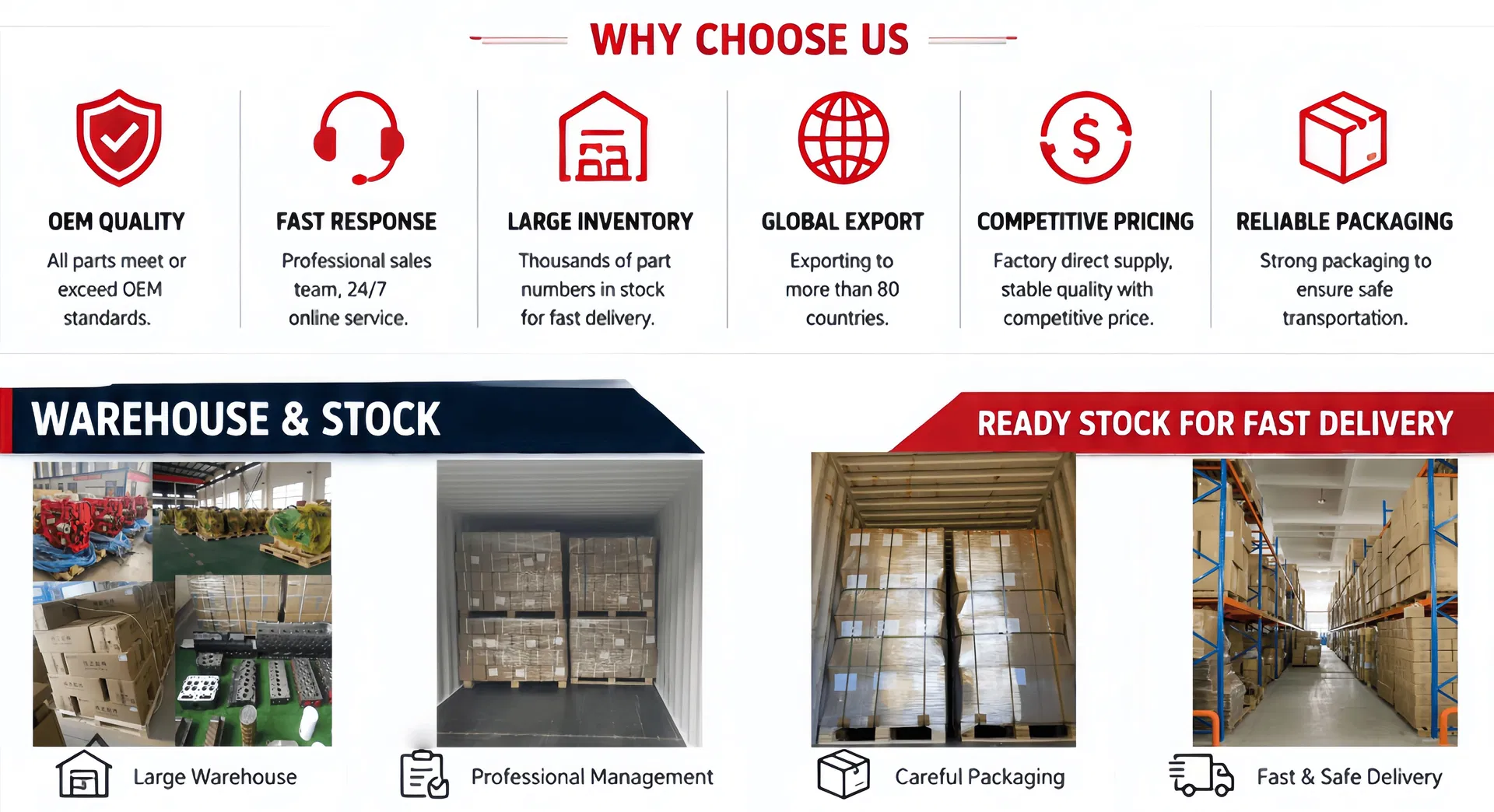 WHY CHOOSE US

OEM QUALITY
All parts meet or exceed OEM standards.

FAST RESPONSE
Professional sales team, 24/7 online service.

LARGE INVENTORY
Thousands of part numbers in stock for fast delivery.

GLOBAL EXPORT
Exporting to more than 80 countries.

COMPETITIVE PRICING
Factory direct supply, stable quality with competitive price.

RELIABLE PACKAGING
Strong packaging to ensure safe transportation.

WAREHOUSE & STOCK

READY STOCK FOR FAST DELIVERY

Large Warehouse

Professional Management

Careful Packaging

Fast & Safe Delivery